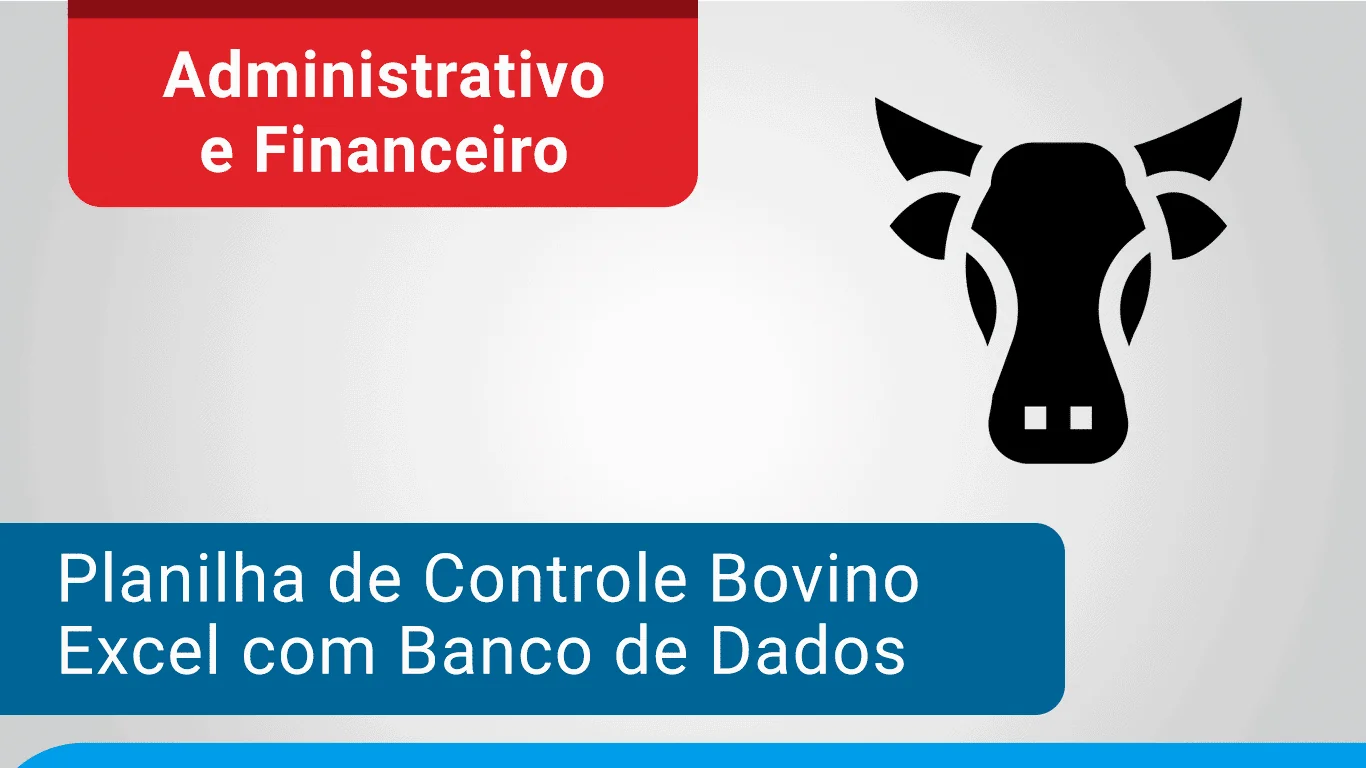 Administrativo e Financeiro

Planilha de Controle Bovino Excel com Banco de Dados